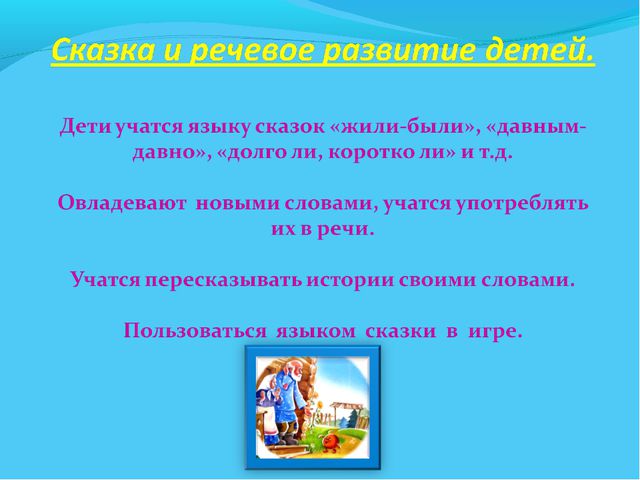 Сказка и речевое развитие детей.

Дети учатся языку сказок «жили-были», «давным-давно», «долго ли, коротко ли» и т.д.

Овладевают новыми словами, учатся употреблять их в речи.

Учатся пересказывать истории своими словами.

Пользоваться языком сказки в игре.